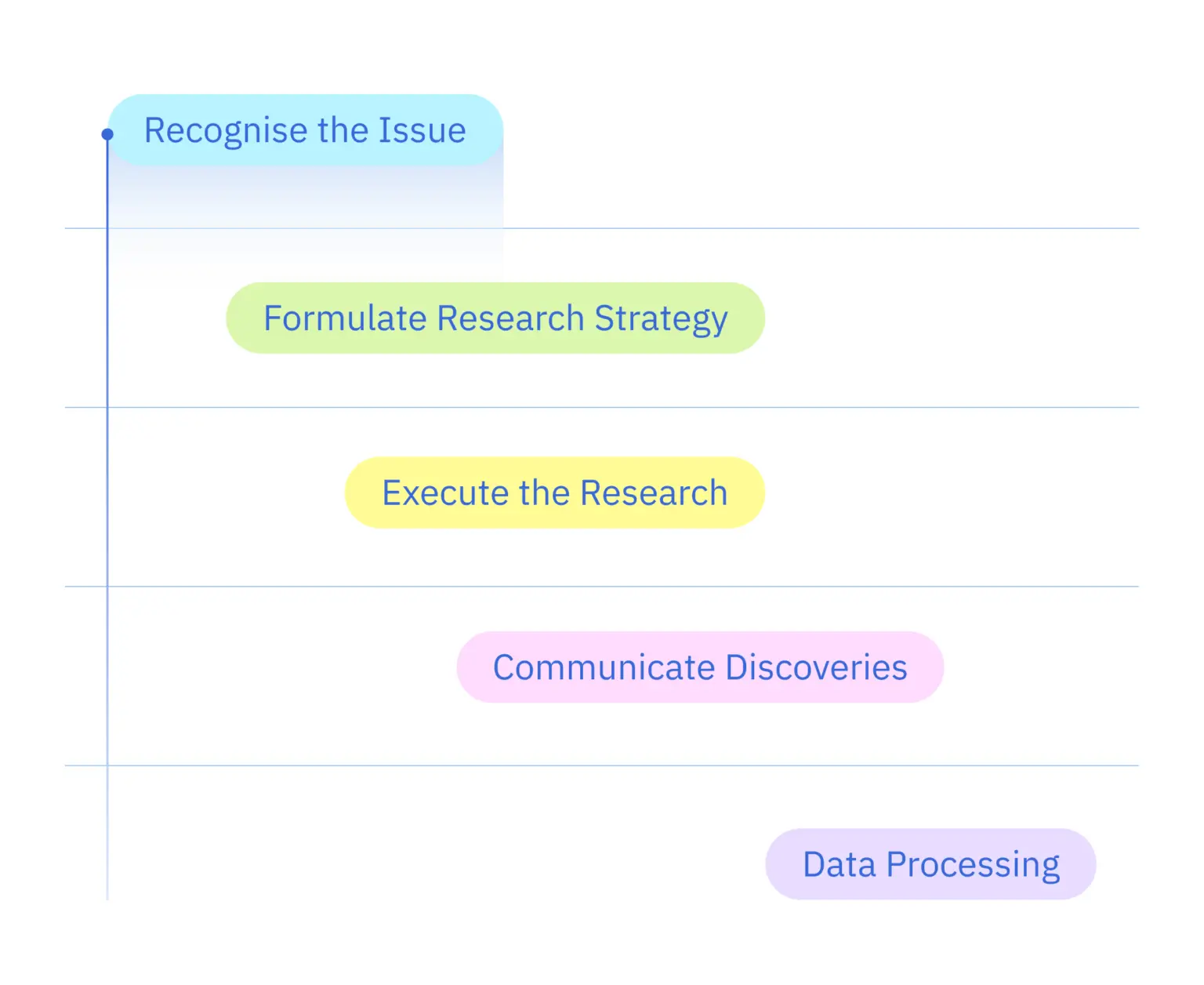 Recognise the Issue

Formulate Research Strategy

Execute the Research

Communicate Discoveries

Data Processing